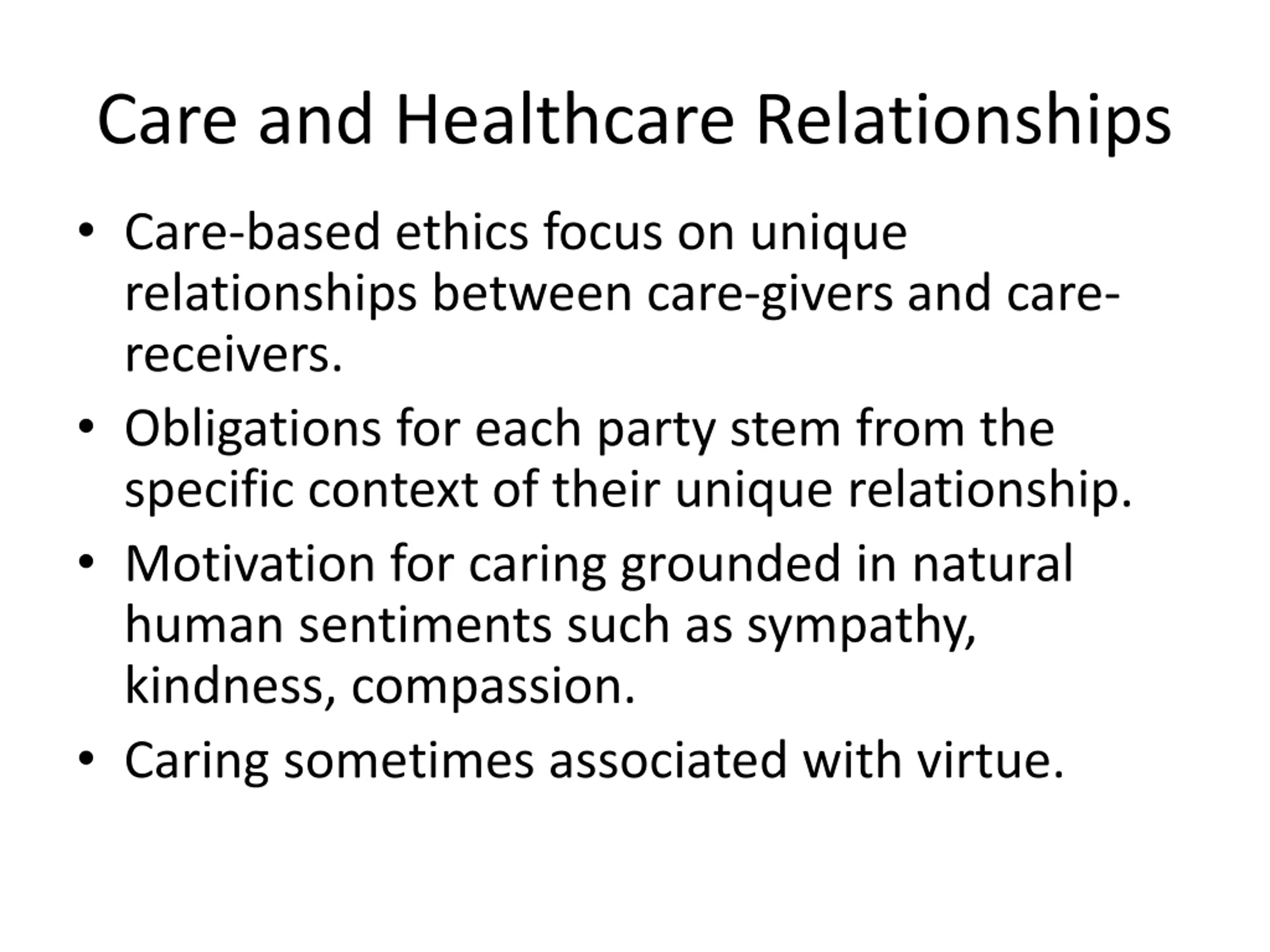 Care and Healthcare Relationships

• Care-based ethics focus on unique relationships between care-givers and care-receivers.
• Obligations for each party stem from the specific context of their unique relationship.
• Motivation for caring grounded in natural human sentiments such as sympathy, kindness, compassion.
• Caring sometimes associated with virtue.